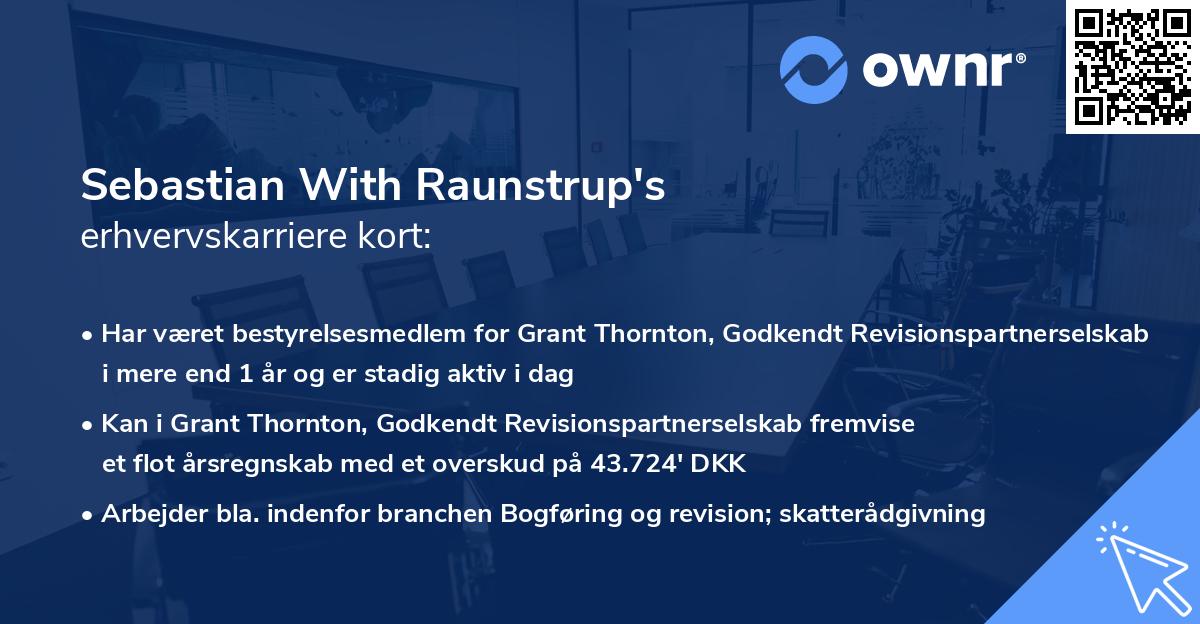 ownr®

Sebastian With Raunstrup's
erhvervskarriere kort:

• Har været bestyrelsesmedlem for Grant Thornton, Godkendt Revisionspartnerselskab i mere end 1 år og er stadig aktiv i dag

• Kan i Grant Thornton, Godkendt Revisionspartnerselskab fremvise et flot årsregnskab med et overskud på 43.724' DKK

• Arbejder bla. indenfor branchen Bogføring og revision; skatterådgivning